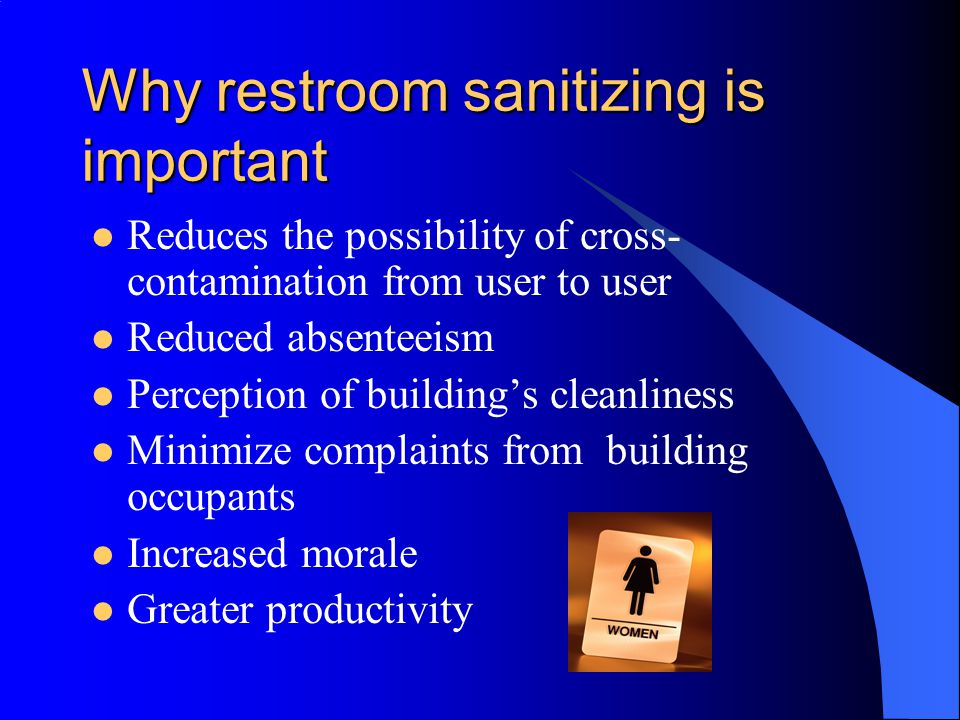 Why restroom sanitizing is important

- Reduces the possibility of cross-contamination from user to user
- Reduced absenteeism
- Perception of building's cleanliness
- Minimize complaints from building occupants
- Increased morale
- Greater productivity

WOMEN